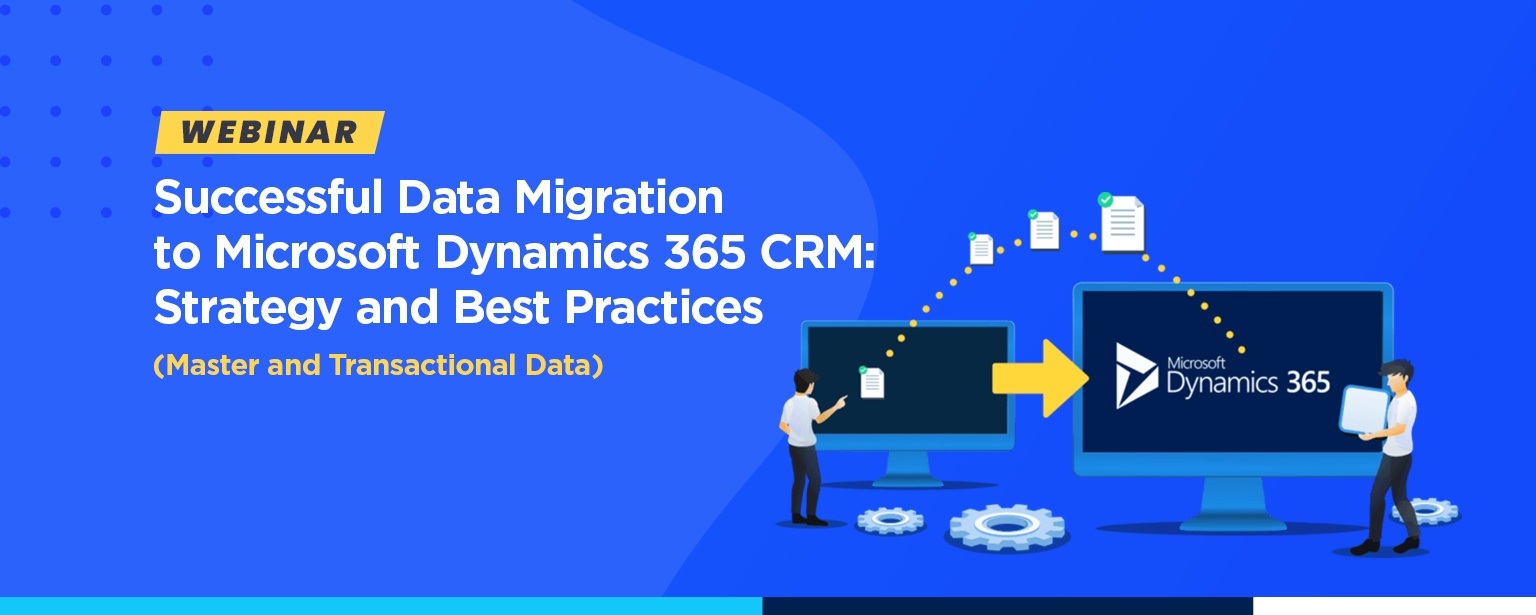 WEBINAR

Successful Data Migration to Microsoft Dynamics 365 CRM: Strategy and Best Practices

(Master and Transactional Data)

Microsoft
Dynamics 365